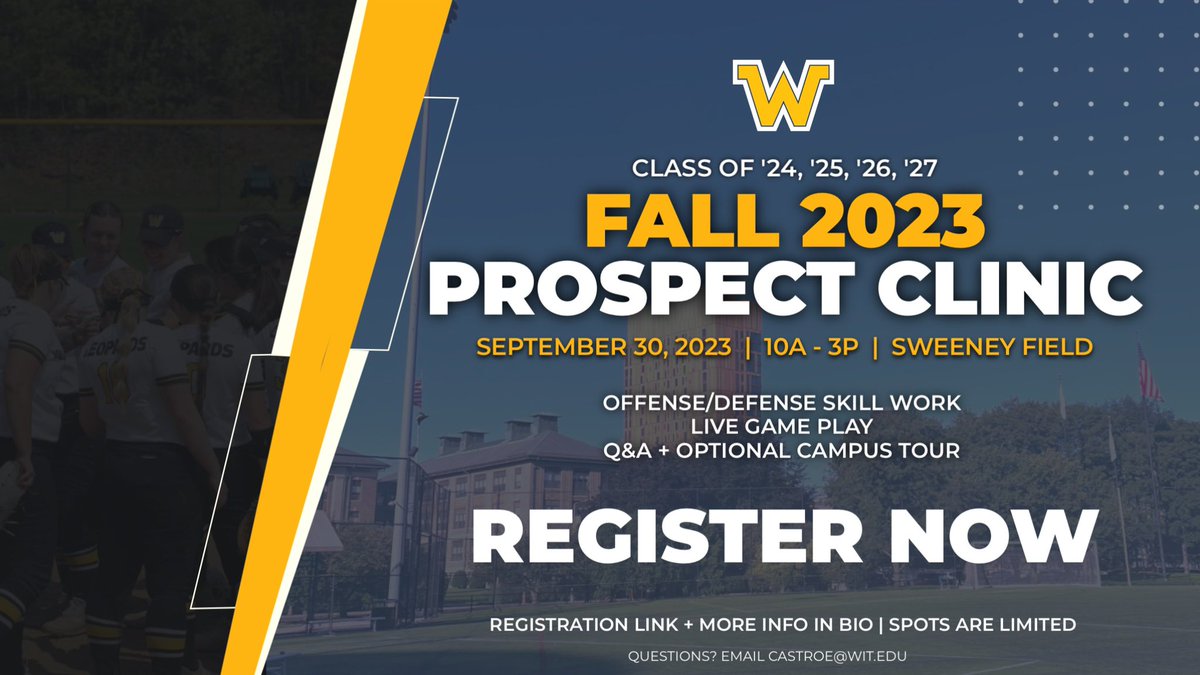 W

CLASS OF '24, '25, '26, '27

FALL 2023
PROSPECT CLINIC

SEPTEMBER 30, 2023 | 10A - 3P | SWEENEY FIELD

OFFENSE/DEFENSE SKILL WORK
LIVE GAME PLAY
Q&A + OPTIONAL CAMPUS TOUR

REGISTER NOW

REGISTRATION LINK + MORE INFO IN BIO | SPOTS ARE LIMITED

QUESTIONS? EMAIL CASTROE@WIT.EDU